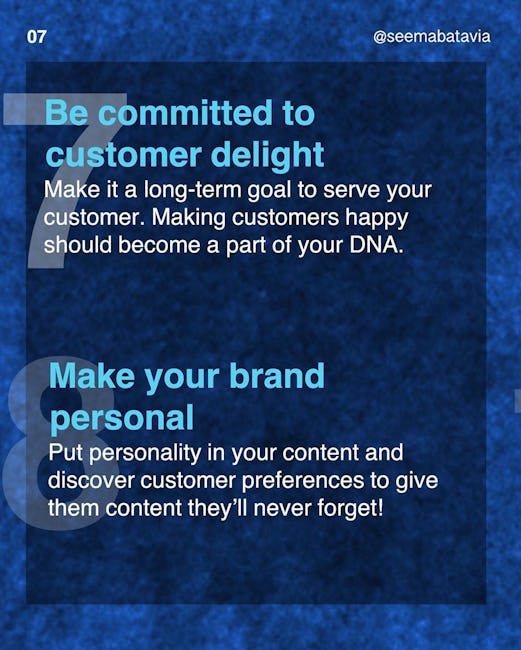 07

@seemabatavia

7

Be committed to customer delight

Make it a long-term goal to serve your customer. Making customers happy should become a part of your DNA.

8

Make your brand personal

Put personality in your content and discover customer preferences to give them content they'll never forget!